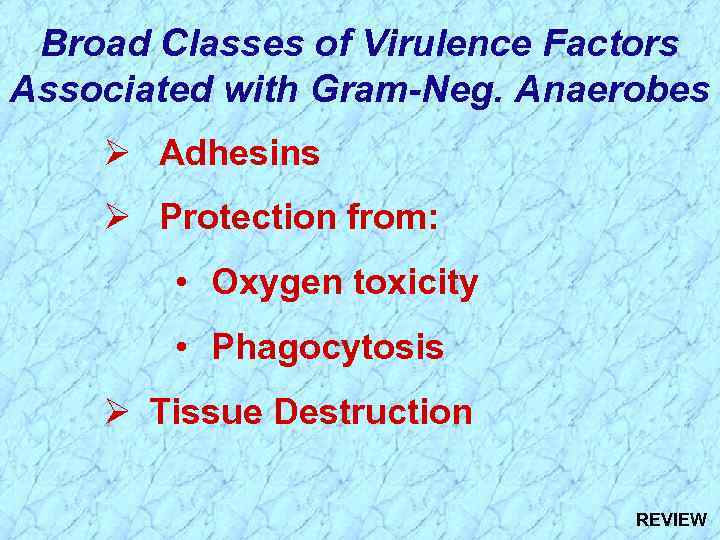 Broad Classes of Virulence Factors Associated with Gram-Neg. Anaerobes

➢ Adhesins

➢ Protection from:

• Oxygen toxicity

• Phagocytosis

➢ Tissue Destruction

REVIEW